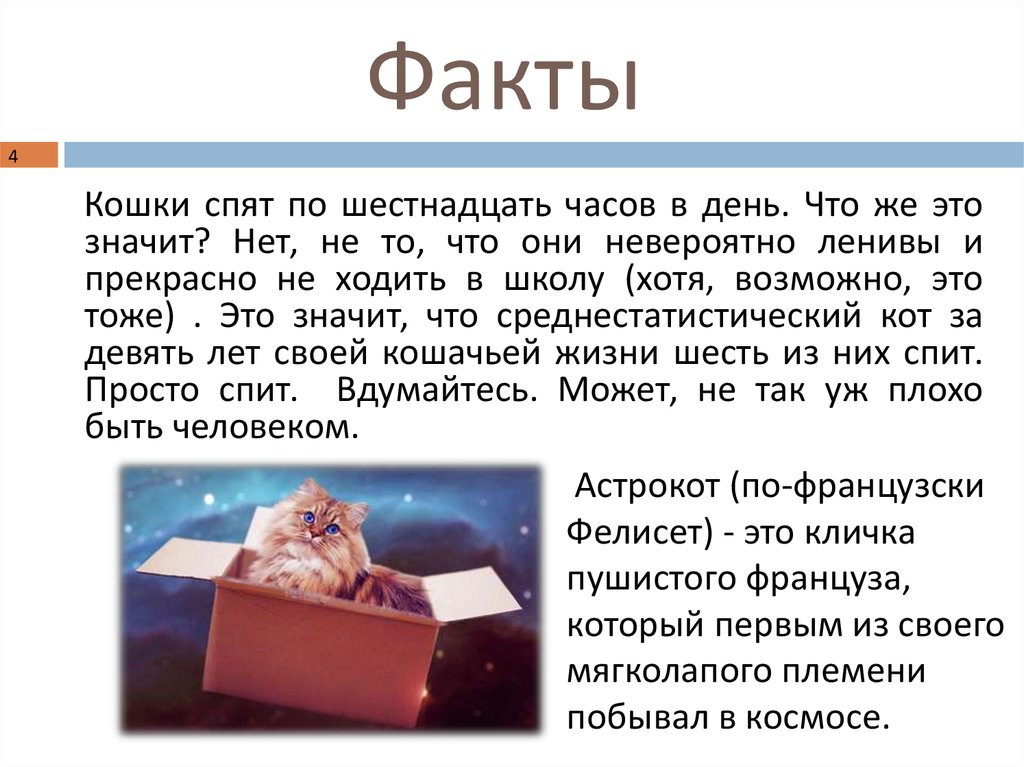 Факты

4

Кошки спят по шестнадцать часов в день. Что же это значит? Нет, не то, что они невероятно ленивы и прекрасно не ходить в школу (хотя, возможно, это тоже) . Это значит, что среднестатистический кот за девять лет своей кошачьей жизни шесть из них спит. Просто спит. Вдумайтесь. Может, не так уж плохо быть человеком.

Астрокот (по-французски Фелисет) - это кличка пушистого француза, который первым из своего мягколапого племени побывал в космосе.